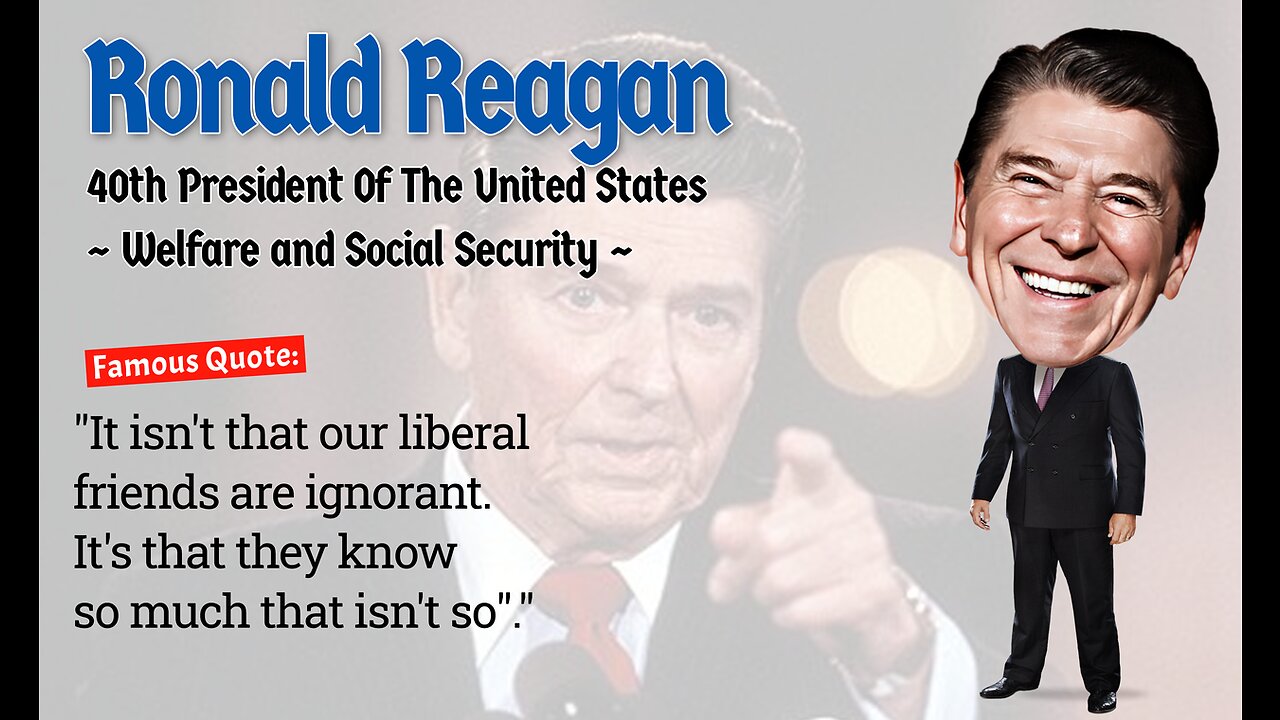 Ronald Reagan

40th President Of The United States

~ Welfare and Social Security ~

Famous Quote:

"It isn't that our liberal friends are ignorant. It's that they know so much that isn't so"."